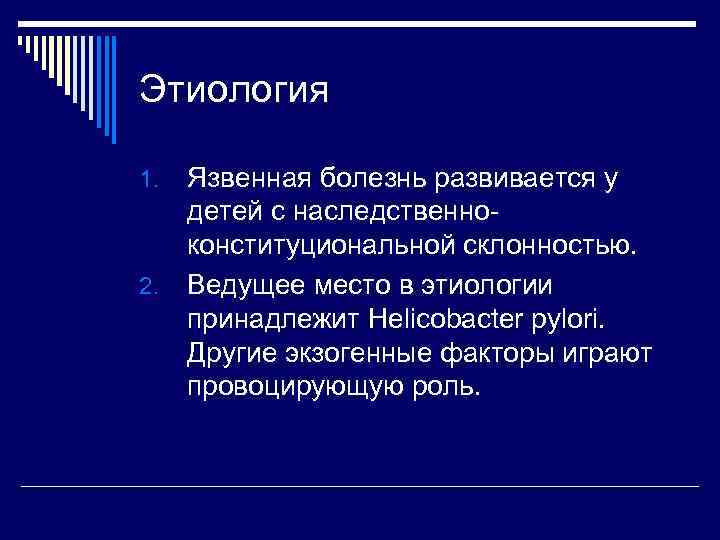 Этиология

1. Язвенная болезнь развивается у детей с наследственно-конституциональной склонностью.
2. Ведущее место в этиологии принадлежит Helicobacter pylori. Другие экзогенные факторы играют провоцирующую роль.